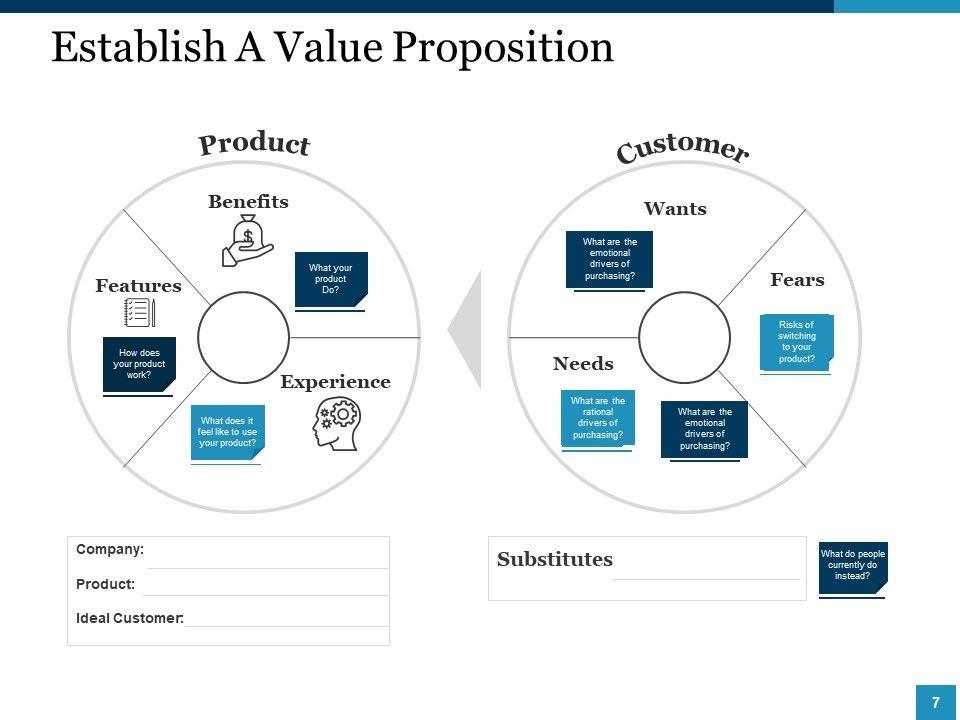 Establish A Value Proposition

Product

Benefits

What your product Do?

Features

How does your product work?

Experience

What does it feel like to use your product?

Customer

Wants

What are the emotional drivers of purchasing?

Fears

Risks of switching to your product?

Needs

What are the rational drivers of purchasing?

What are the emotional drivers of purchasing?

Company:

Product:

Ideal Customer:

Substitutes

What do people currently do instead?

7